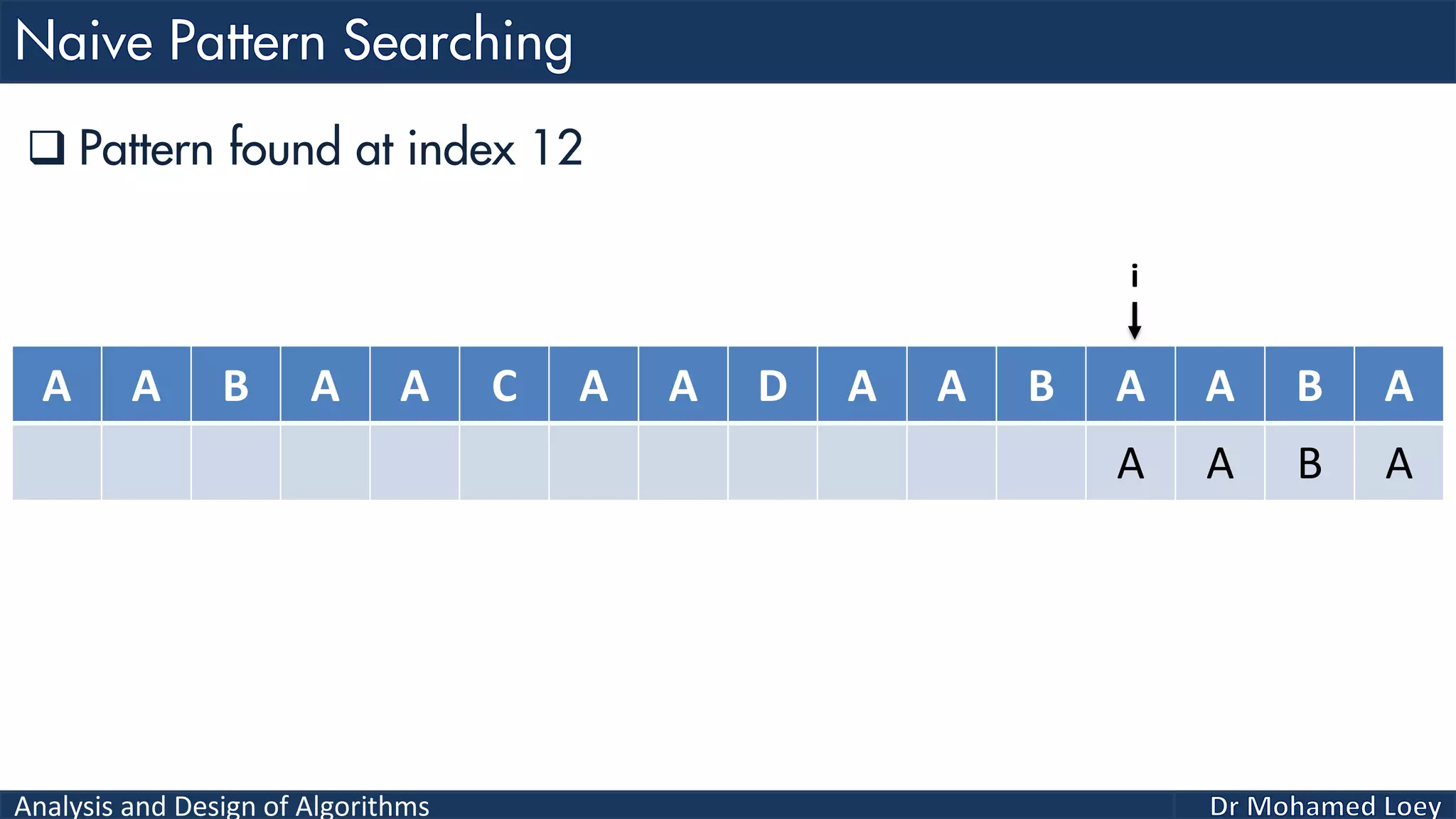 Naive Pattern Searching

❑ Pattern found at index 12

i

| A | A | B | A | A | C | A | A | D | A | A | B | A | A | B | A |
|---|---|---|---|---|---|---|---|---|---|---|---|---|---|---|---|
| | | | | | | | | | | | | A | A | B | A |

Analysis and Design of Algorithms

Dr Mohamed Loey